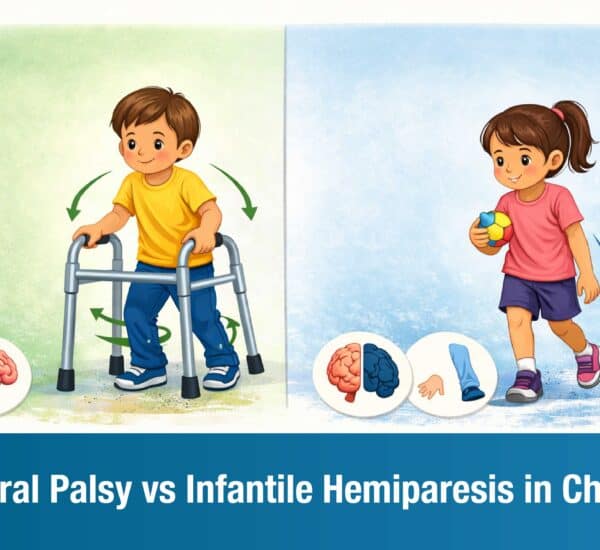 ral Palsy vs Infantile Hemiparesis in Ch